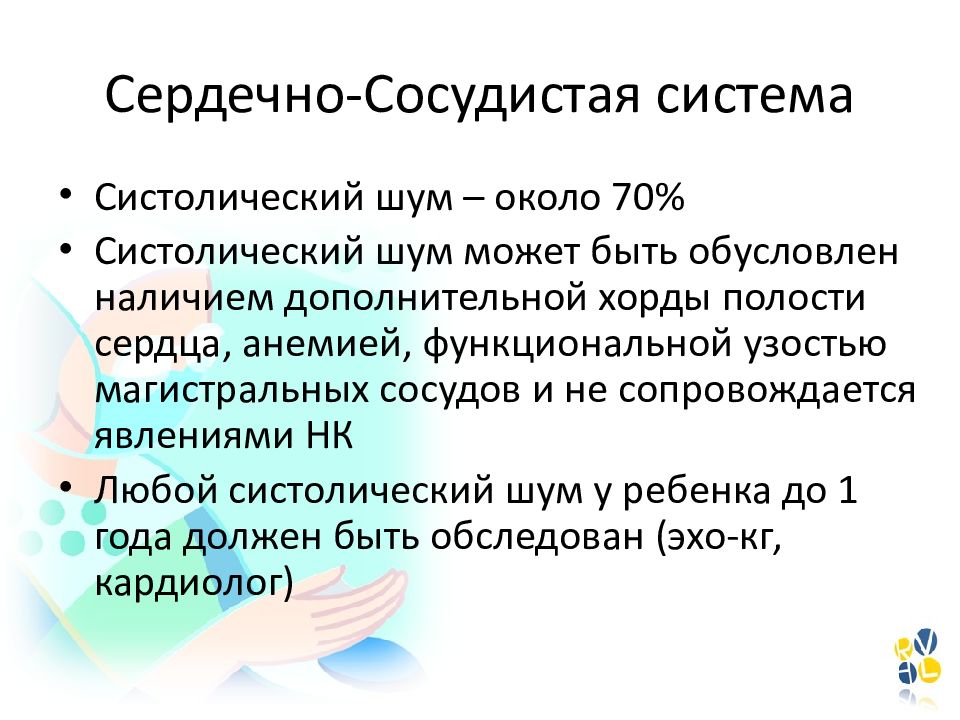 Сердечно-Сосудистая система

• Систолический шум – около 70%
• Систолический шум может быть обусловлен наличием дополнительной хорды полости сердца, анемией, функциональной узостью магистральных сосудов и не сопровождается явлениями НК
• Любой систолический шум у ребенка до 1 года должен быть обследован (эхо-кг, кардиолог)